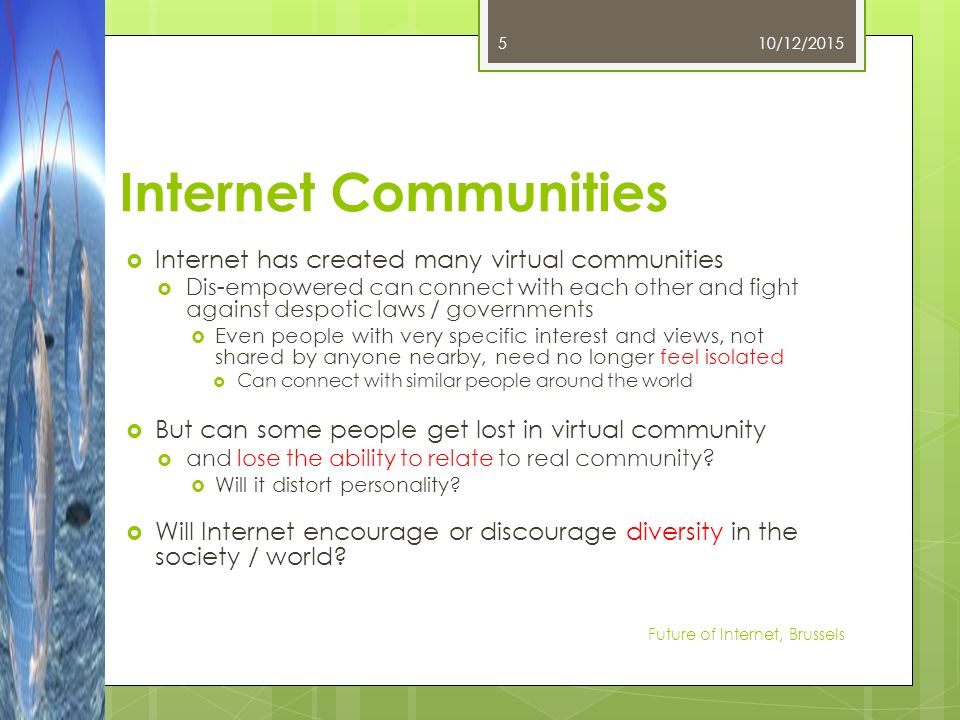 5 10/12/2015

Internet Communities

Internet has created many virtual communities

Dis-empowered can connect with each other and fight against despotic laws / governments

Even people with very specific interest and views, not shared by anyone nearby, need no longer feel isolated

Can connect with similar people around the world

But can some people get lost in virtual community

and lose the ability to relate to real community?

Will it distort personality?

Will Internet encourage or discourage diversity in the society / world?

Future of Internet, Brussels